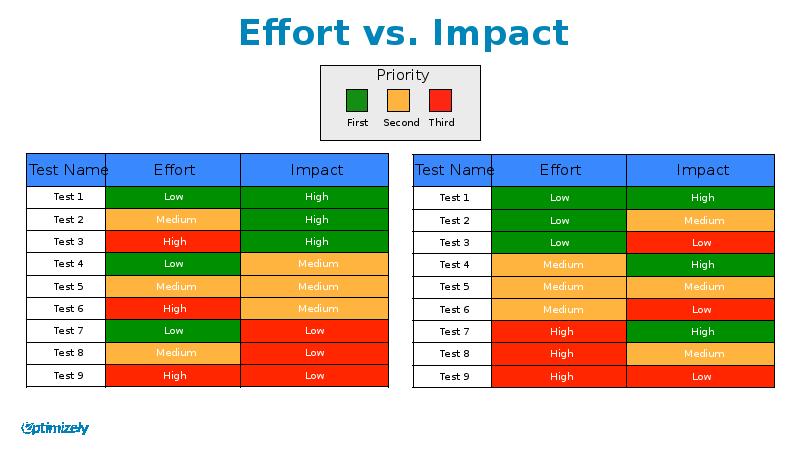 Effort vs. Impact

Priority

First Second Third

| Test Name | Effort | Impact |
|---|---|---|
| Test 1 | Low | High |
| Test 2 | Medium | High |
| Test 3 | High | High |
| Test 4 | Low | Medium |
| Test 5 | Medium | Medium |
| Test 6 | High | Medium |
| Test 7 | Low | Low |
| Test 8 | Medium | Low |
| Test 9 | High | Low |

| Test Name | Effort | Impact |
|---|---|---|
| Test 1 | Low | High |
| Test 2 | Low | Medium |
| Test 3 | Low | Low |
| Test 4 | Medium | High |
| Test 5 | Medium | Medium |
| Test 6 | Medium | Low |
| Test 7 | High | High |
| Test 8 | High | Medium |
| Test 9 | High | Low |

Optimizely